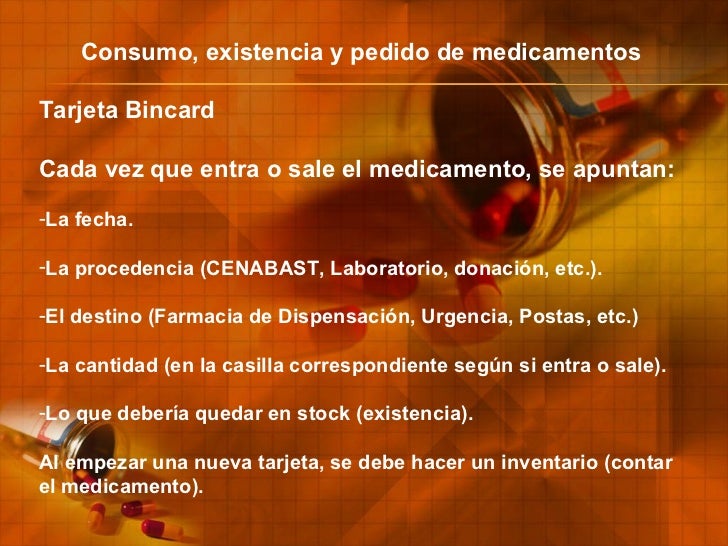 Consumo, existencia y pedido de medicamentos

Tarjeta Bincard

Cada vez que entra o sale el medicamento, se apuntan:

-La fecha.

-La procedencia (CENABAST, Laboratorio, donación, etc.).

-El destino (Farmacia de Dispensación, Urgencia, Postas, etc.)

-La cantidad (en la casilla correspondiente según si entra o sale).

-Lo que debería quedar en stock (existencia).

Al empezar una nueva tarjeta, se debe hacer un inventario (contar el medicamento).